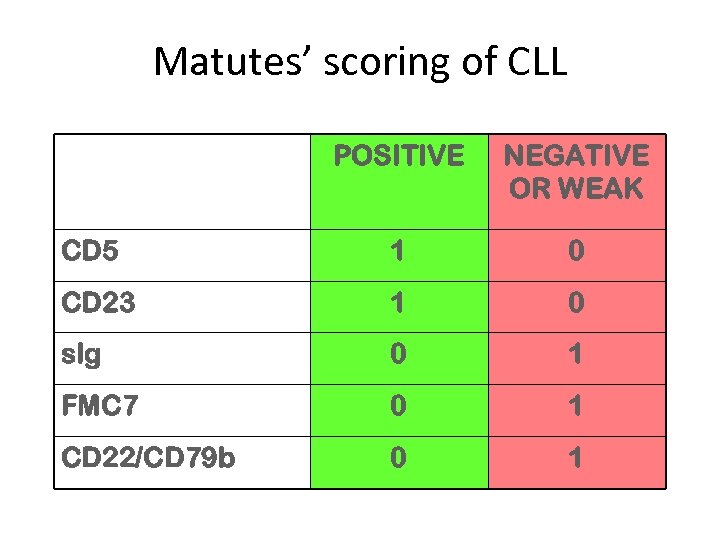 Matutes' scoring of CLL

| | POSITIVE | NEGATIVE OR WEAK |
|---|---|---|
| CD5 | 1 | 0 |
| CD23 | 1 | 0 |
| sIg | 0 | 1 |
| FMC7 | 0 | 1 |
| CD22/CD79b | 0 | 1 |